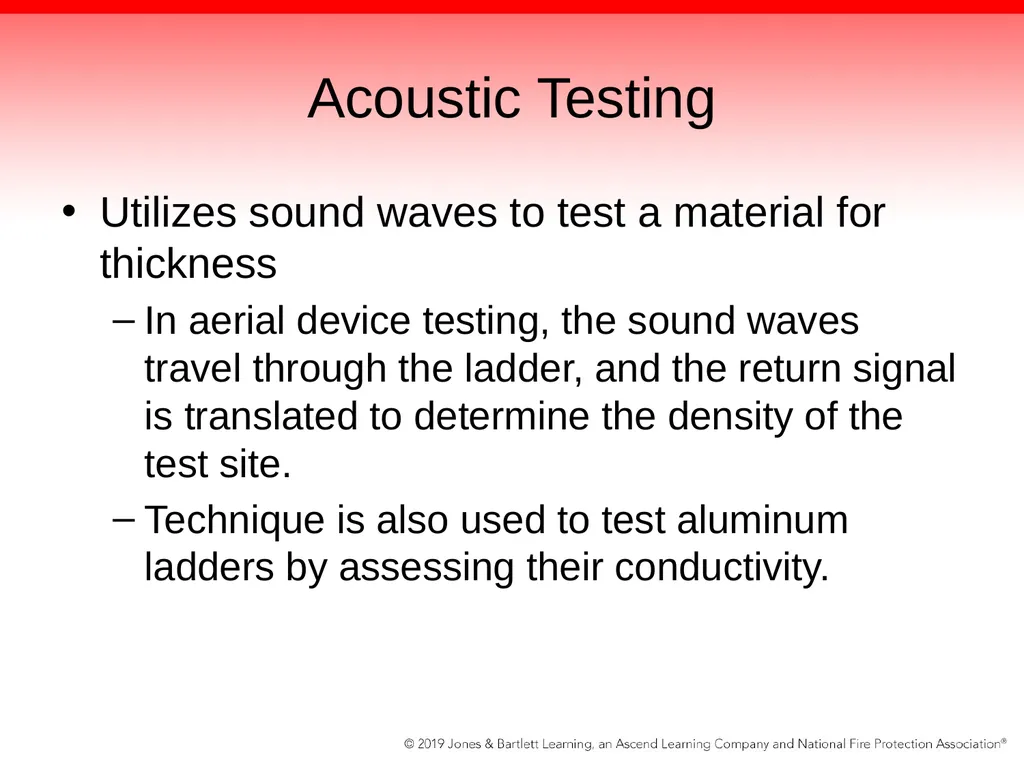 Acoustic Testing

• Utilizes sound waves to test a material for thickness

– In aerial device testing, the sound waves travel through the ladder, and the return signal is translated to determine the density of the test site.

– Technique is also used to test aluminum ladders by assessing their conductivity.

© 2019 Jones & Bartlett Learning, an Ascend Learning Company and National Fire Protection Association®